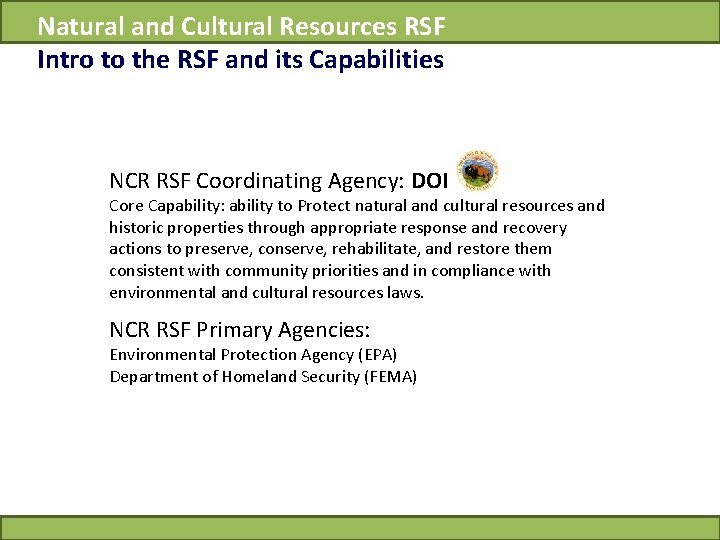 Natural and Cultural Resources RSF
Intro to the RSF and its Capabilities

NCR RSF Coordinating Agency: DOI
Core Capability: ability to Protect natural and cultural resources and historic properties through appropriate response and recovery actions to preserve, conserve, rehabilitate, and restore them consistent with community priorities and in compliance with environmental and cultural resources laws.

NCR RSF Primary Agencies:
Environmental Protection Agency (EPA)
Department of Homeland Security (FEMA)